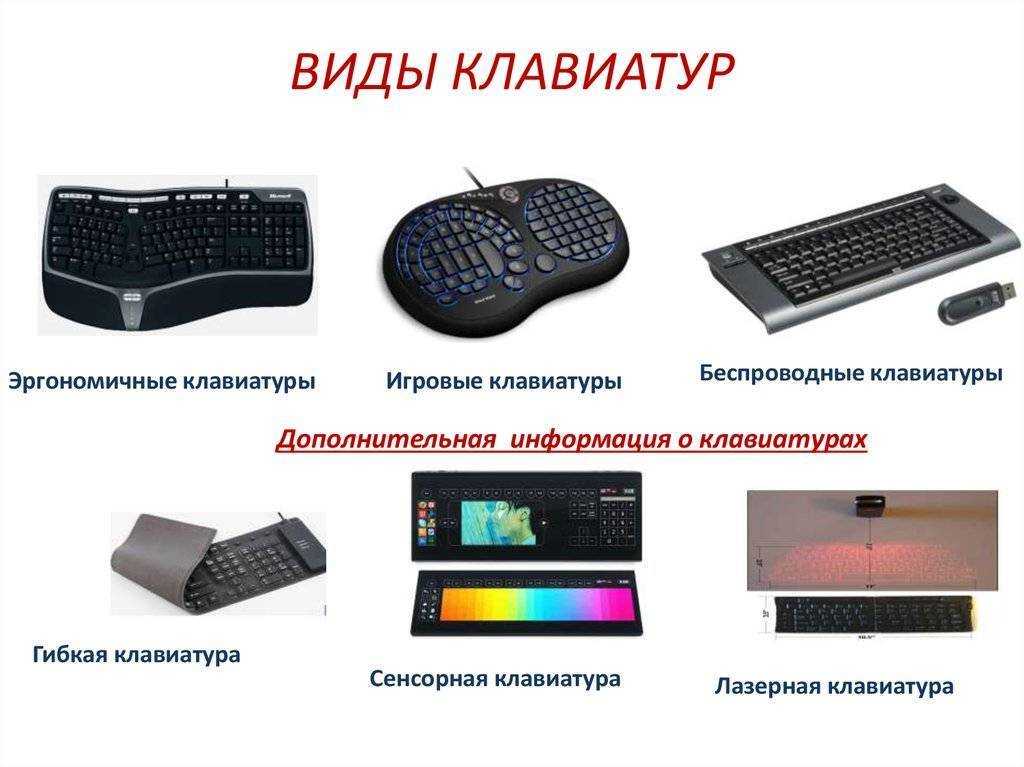 ВИДЫ КЛАВИАТУР

Эргономичные клавиатуры

Игровые клавиатуры

Беспроводные клавиатуры

Дополнительная информация о клавиатурах

Гибкая клавиатура

Сенсорная клавиатура

Лазерная клавиатура